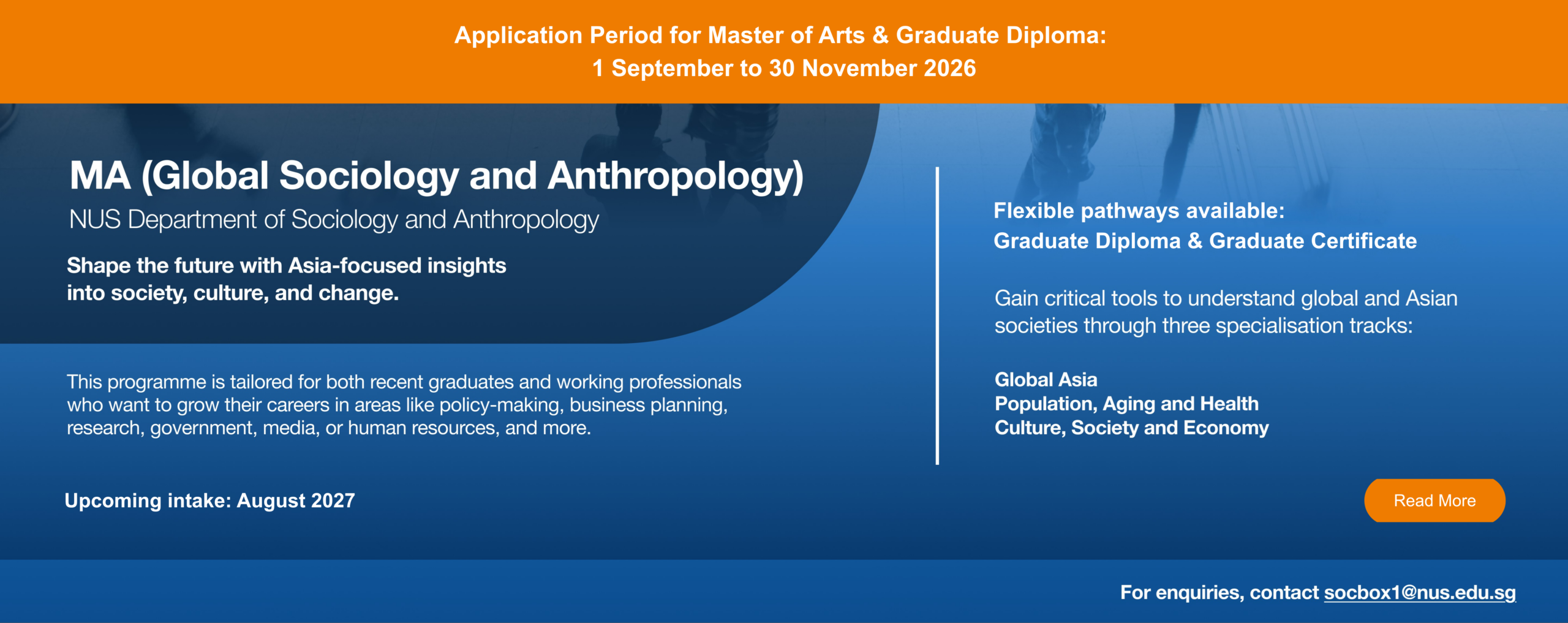 Application Period for Master of Arts & Graduate Diploma:
1 September to 30 November 2026

MA (Global Sociology and Anthropology)
NUS Department of Sociology and Anthropology

Shape the future with Asia-focused insights into society, culture, and change.

This programme is tailored for both recent graduates and working professionals who want to grow their careers in areas like policy-making, business planning, research, government, media, or human resources, and more.

Upcoming intake: August 2027

Flexible pathways available:
Graduate Diploma & Graduate Certificate

Gain critical tools to understand global and Asian societies through three specialisation tracks:

Global Asia
Population, Aging and Health
Culture, Society and Economy

Read More

For enquiries, contact socbox1@nus.edu.sg